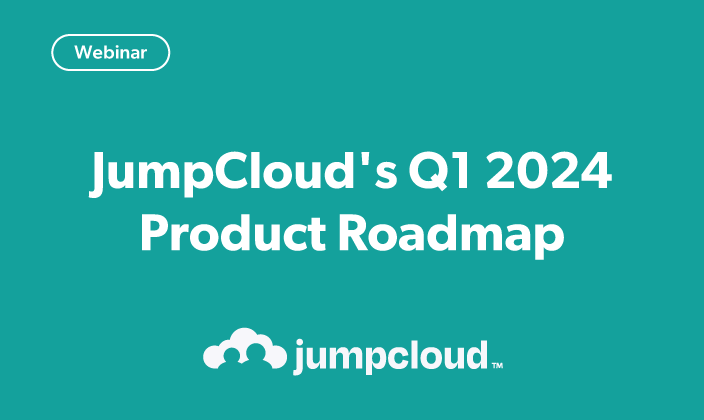 Webinar

JumpCloud's Q1 2024 Product Roadmap

jumpcloud™